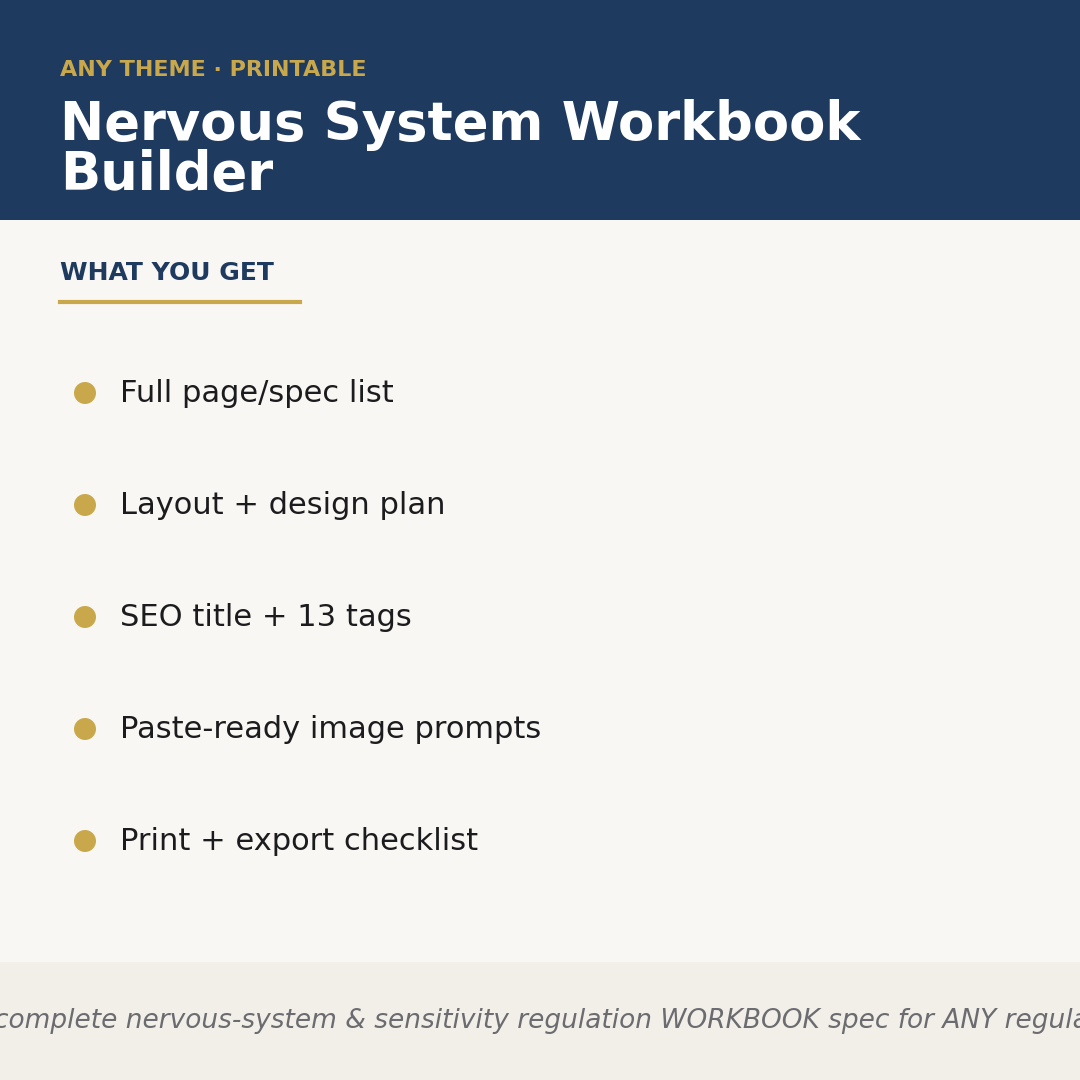 ANY THEME · PRINTABLE

Nervous System Workbook Builder

WHAT YOU GET

Full page/spec list

Layout + design plan

SEO title + 13 tags

Paste-ready image prompts

Print + export checklist

complete nervous-system & sensitivity regulation WORKBOOK spec for ANY regula